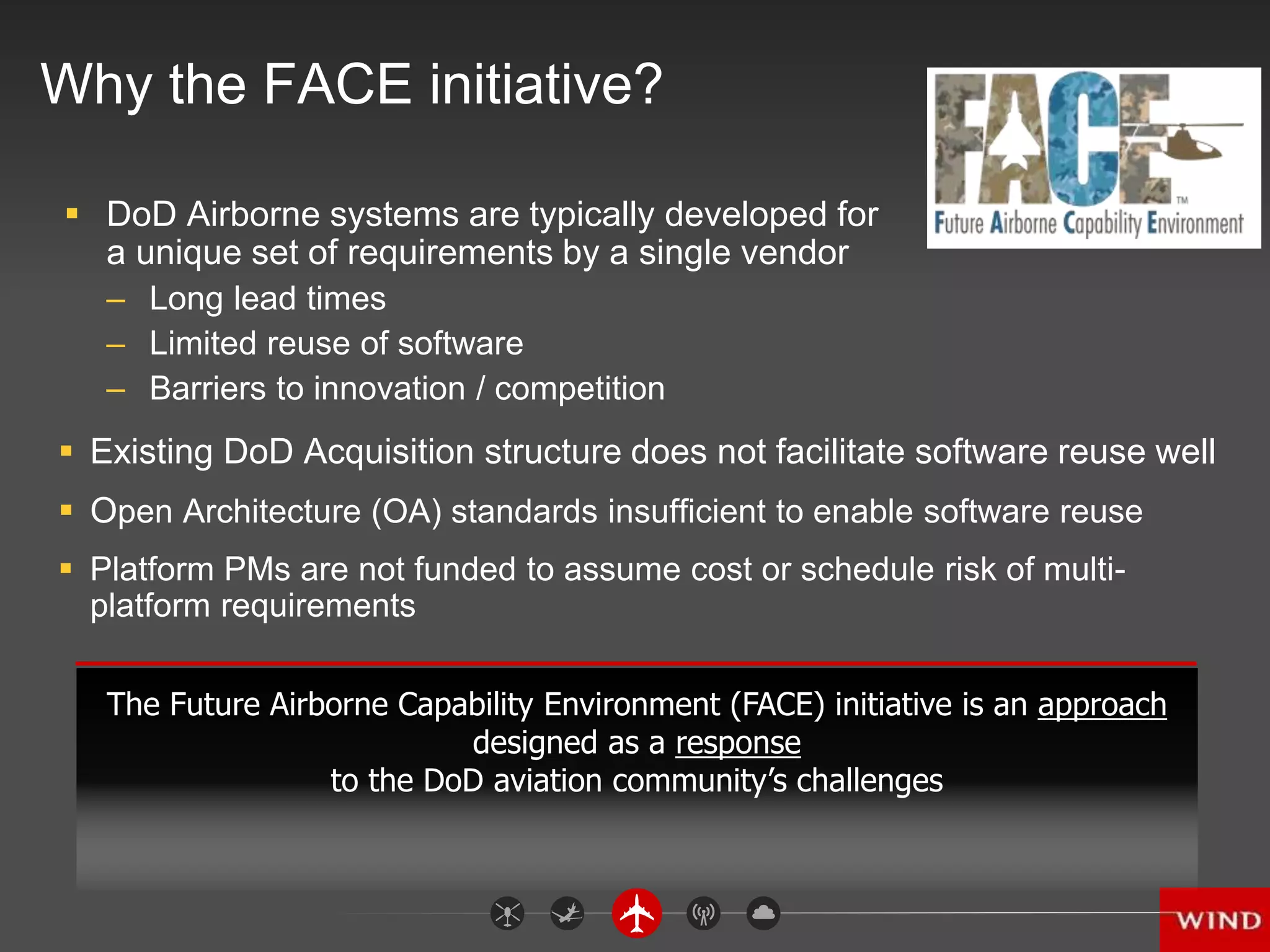 Why the FACE initiative?

FACE™
Future Airborne Capability Environment

▪ DoD Airborne systems are typically developed for a unique set of requirements by a single vendor
– Long lead times
– Limited reuse of software
– Barriers to innovation / competition

▪ Existing DoD Acquisition structure does not facilitate software reuse well

▪ Open Architecture (OA) standards insufficient to enable software reuse

▪ Platform PMs are not funded to assume cost or schedule risk of multi-platform requirements

The Future Airborne Capability Environment (FACE) initiative is an approach designed as a response to the DoD aviation community's challenges

WIND